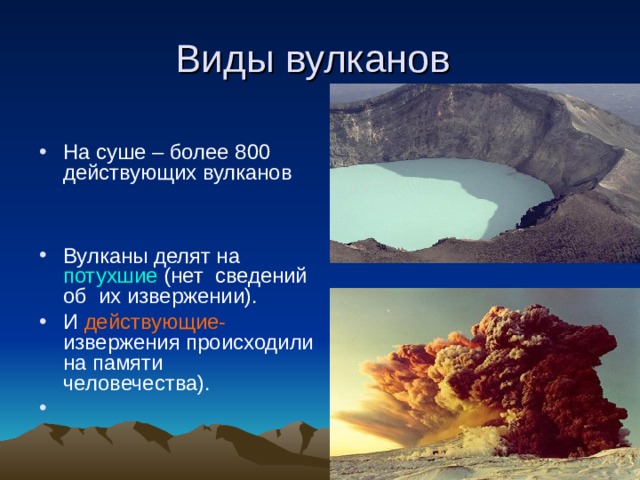 Виды вулканов

• На суше – более 800 действующих вулканов

• Вулканы делят на потухшие (нет сведений об их извержении).

• И действующие- извержения происходили на памяти человечества).

•